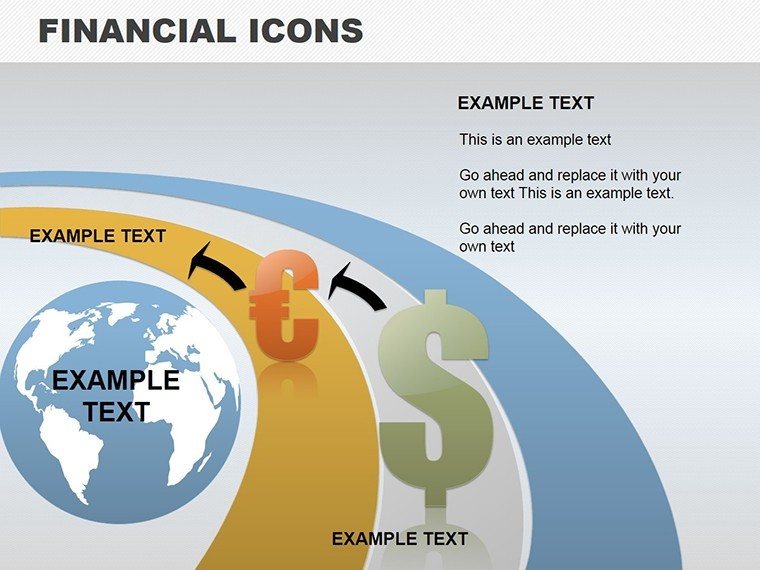 FINANCIAL ICONS

EXAMPLE TEXT

This is an example text

Go ahead and replace it with your own text This is an example text.

Go ahead and replace it with your own text

EXAMPLE TEXT

€

$

EXAMPLE TEXT

EXAMPLE TEXT